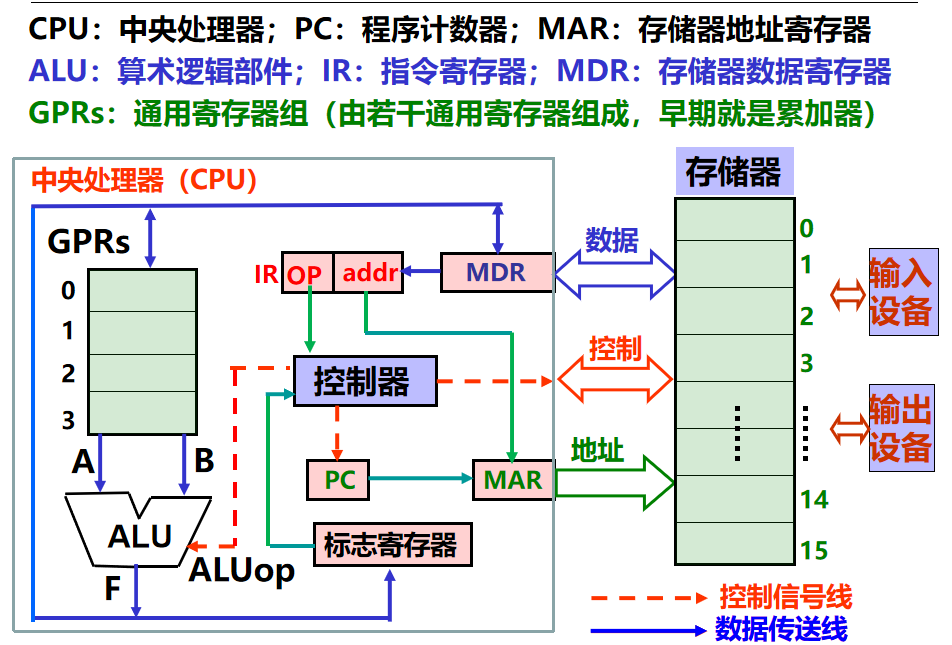 CPU：中央处理器；PC：程序计数器；MAR：存储器地址寄存器
ALU：算术逻辑部件；IR：指令寄存器；MDR：存储器数据寄存器
GPRs：通用寄存器组（由若干通用寄存器组成，早期就是累加器）

中央处理器（CPU）

GPRs
0
1
2
3
A
B
ALU
F
ALUop
IR
OP
addr
MDR
控制器
PC
MAR
标志寄存器

数据
控制
地址

存储器
0
1
2
3
14
15

输入设备
输出设备

控制信号线
数据传送线